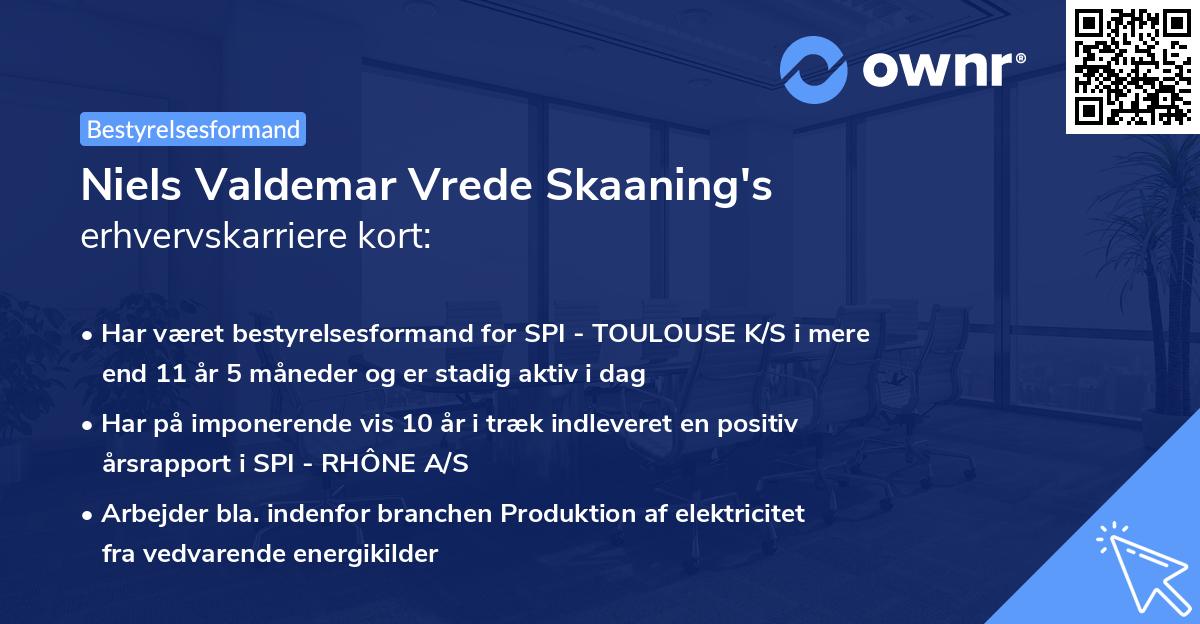 ownr®

Bestyrelsesformand

Niels Valdemar Vrede Skaaning's erhvervskarriere kort:

• Har været bestyrelsesformand for SPI - TOULOUSE K/S i mere end 11 år 5 måneder og er stadig aktiv i dag

• Har på imponerende vis 10 år i træk indleveret en positiv årsrapport i SPI - RHÔNE A/S

• Arbejder bla. indenfor branchen Produktion af elektricitet fra vedvarende energikilder